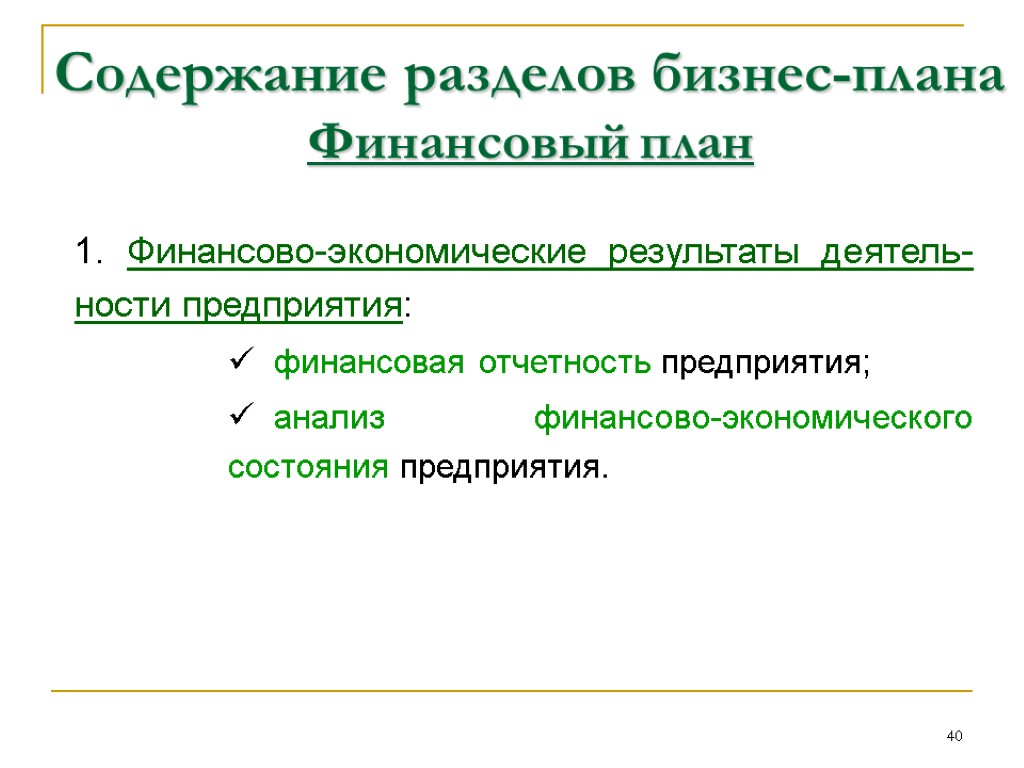 Содержание разделов бизнес-плана
Финансовый план

1. Финансово-экономические результаты деятельности предприятия:

✓ финансовая отчетность предприятия;

✓ анализ финансово-экономического состояния предприятия.

40